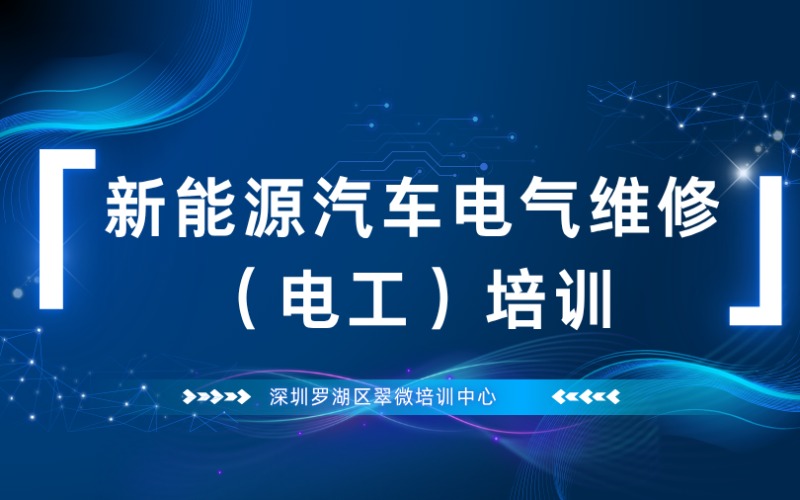 「新能源汽车电气维修（电工）培训」

深圳罗湖区翠微培训中心